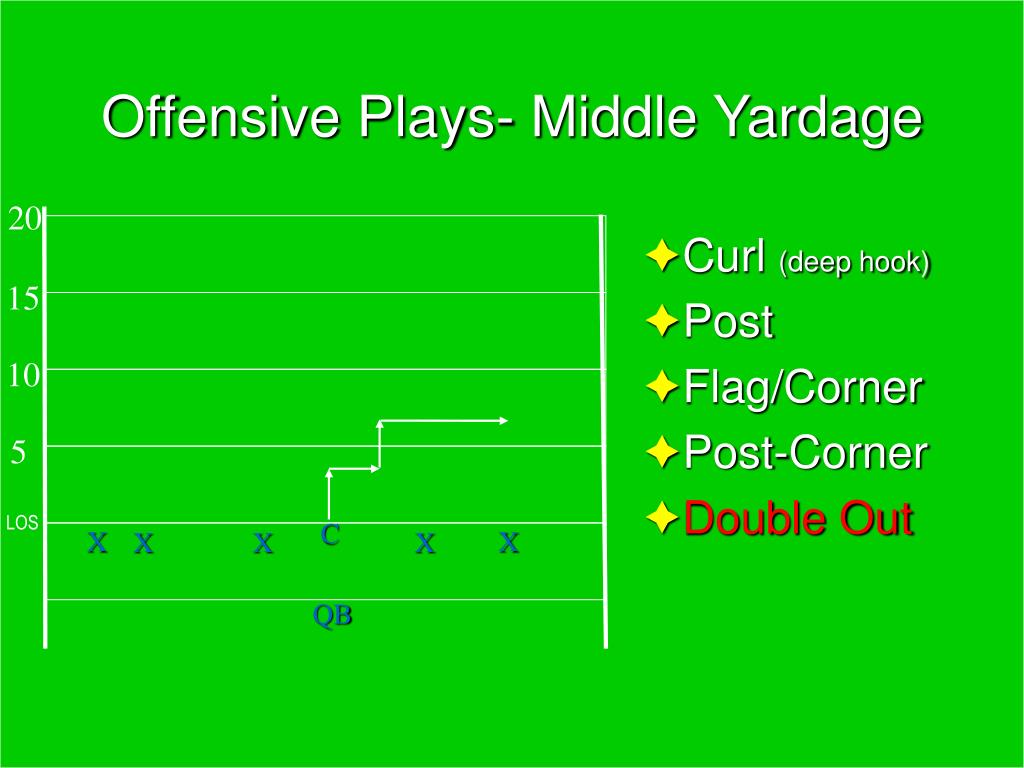 Offensive Plays- Middle Yardage

20

15

10

5

LOS

X X X C X X

QB

Curl (deep hook)
Post
Flag/Corner
Post-Corner
Double Out